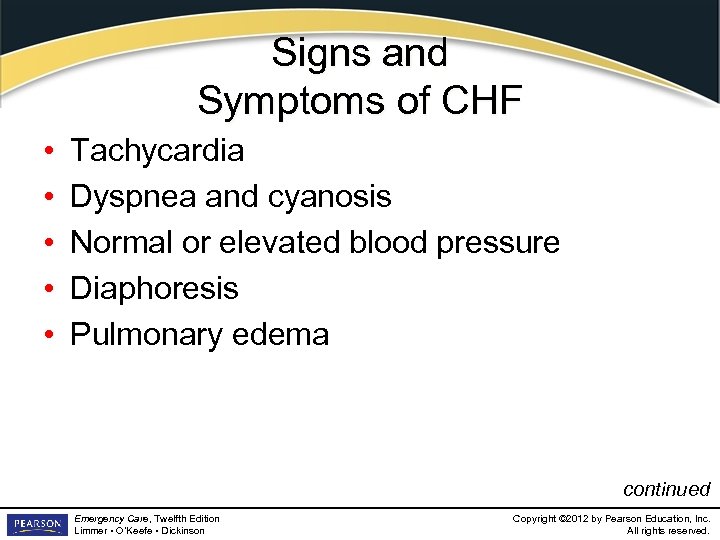 Signs and
Symptoms of CHF

• Tachycardia
• Dyspnea and cyanosis
• Normal or elevated blood pressure
• Diaphoresis
• Pulmonary edema

continued

PEARSON

Emergency Care, Twelfth Edition
Limmer • O'Keefe • Dickinson

Copyright ©2012 by Pearson Education, Inc.
All rights reserved.